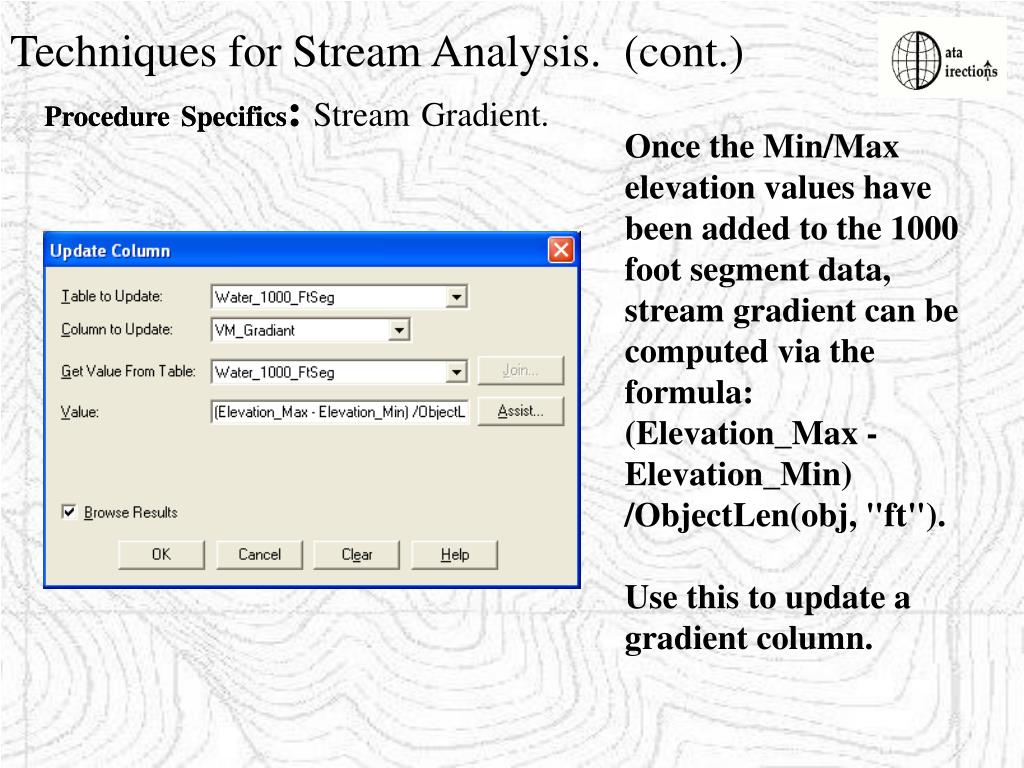 Techniques for Stream Analysis. (cont.)

ata irections

Procedure Specifics: Stream Gradient.

Update Column

Table to Update: Water_1000_FtSeg

Column to Update: VM_Gradiant

Get Value From Table: Water_1000_FtSeg

Join...

Value: (Elevation_Max - Elevation_Min) /ObjectL

Assist...

Browse Results

OK

Cancel

Clear

Help

Once the Min/Max elevation values have been added to the 1000 foot segment data, stream gradient can be computed via the formula: (Elevation_Max - Elevation_Min) /ObjectLen(obj, "ft").

Use this to update a gradient column.